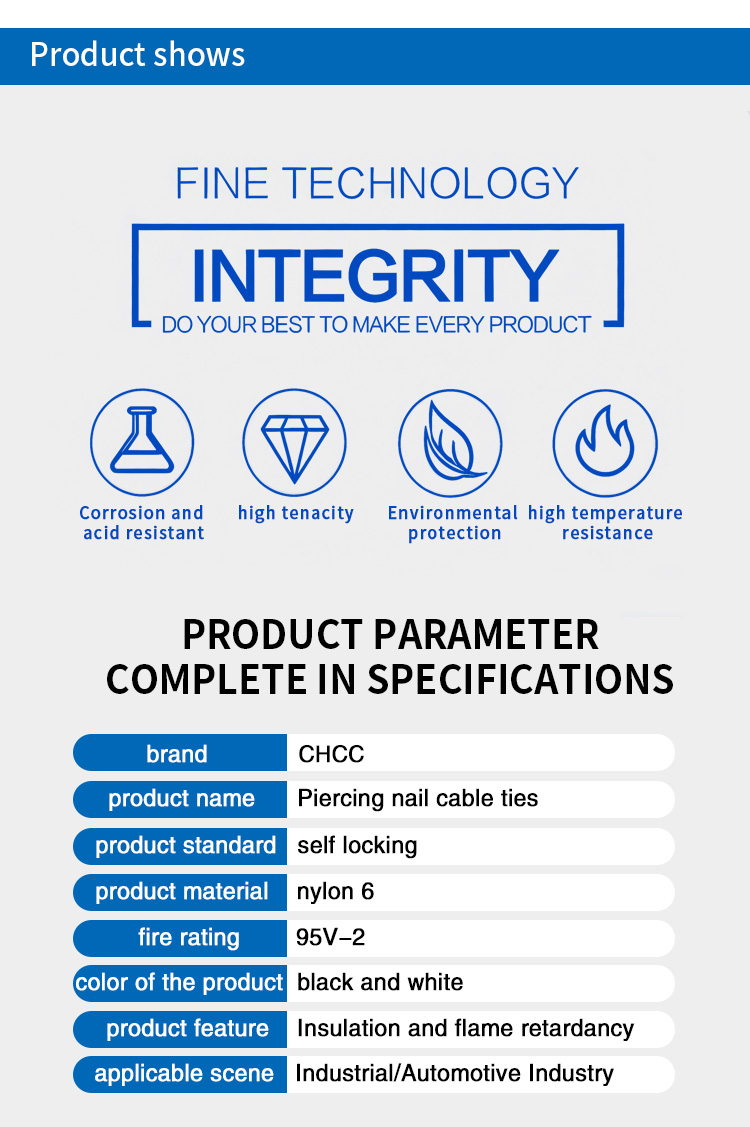 Product shows

FINE TECHNOLOGY

INTEGRITY

DO YOUR BEST TO MAKE EVERY PRODUCT

Corrosion and acid resistant

high tenacity

Environmental protection

high temperature resistance

PRODUCT PARAMETER
COMPLETE IN SPECIFICATIONS

| brand | CHCC |
|---|---|
| product name | Piercing nail cable ties |
| product standard | self locking |
| product material | nylon 6 |
| fire rating | 95V–2 |
| color of the product | black and white |
| product feature | Insulation and flame retardancy |
| applicable scene | Industrial/Automotive Industry |